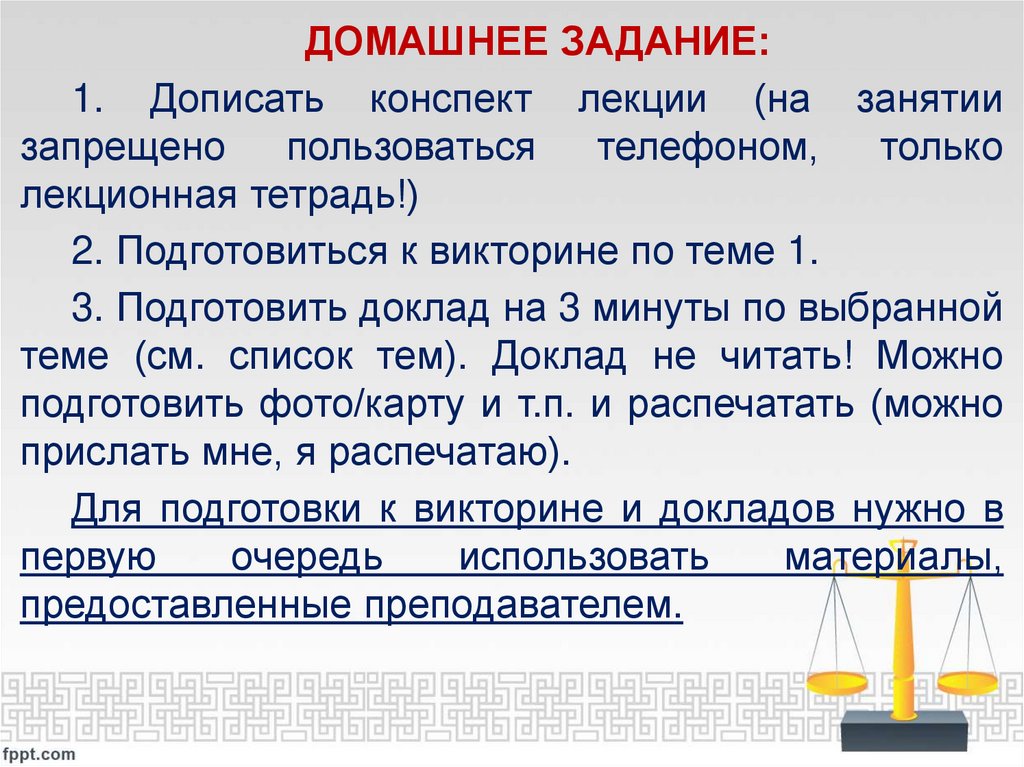 ДОМАШНЕЕ ЗАДАНИЕ:

1. Дописать конспект лекции (на занятии запрещено пользоваться телефоном, только лекционная тетрадь!)

2. Подготовиться к викторине по теме 1.

3. Подготовить доклад на 3 минуты по выбранной теме (см. список тем). Доклад не читать! Можно подготовить фото/карту и т.п. и распечатать (можно прислать мне, я распечатаю).

Для подготовки к викторине и докладов нужно в первую очередь использовать материалы, предоставленные преподавателем.

fppt.com